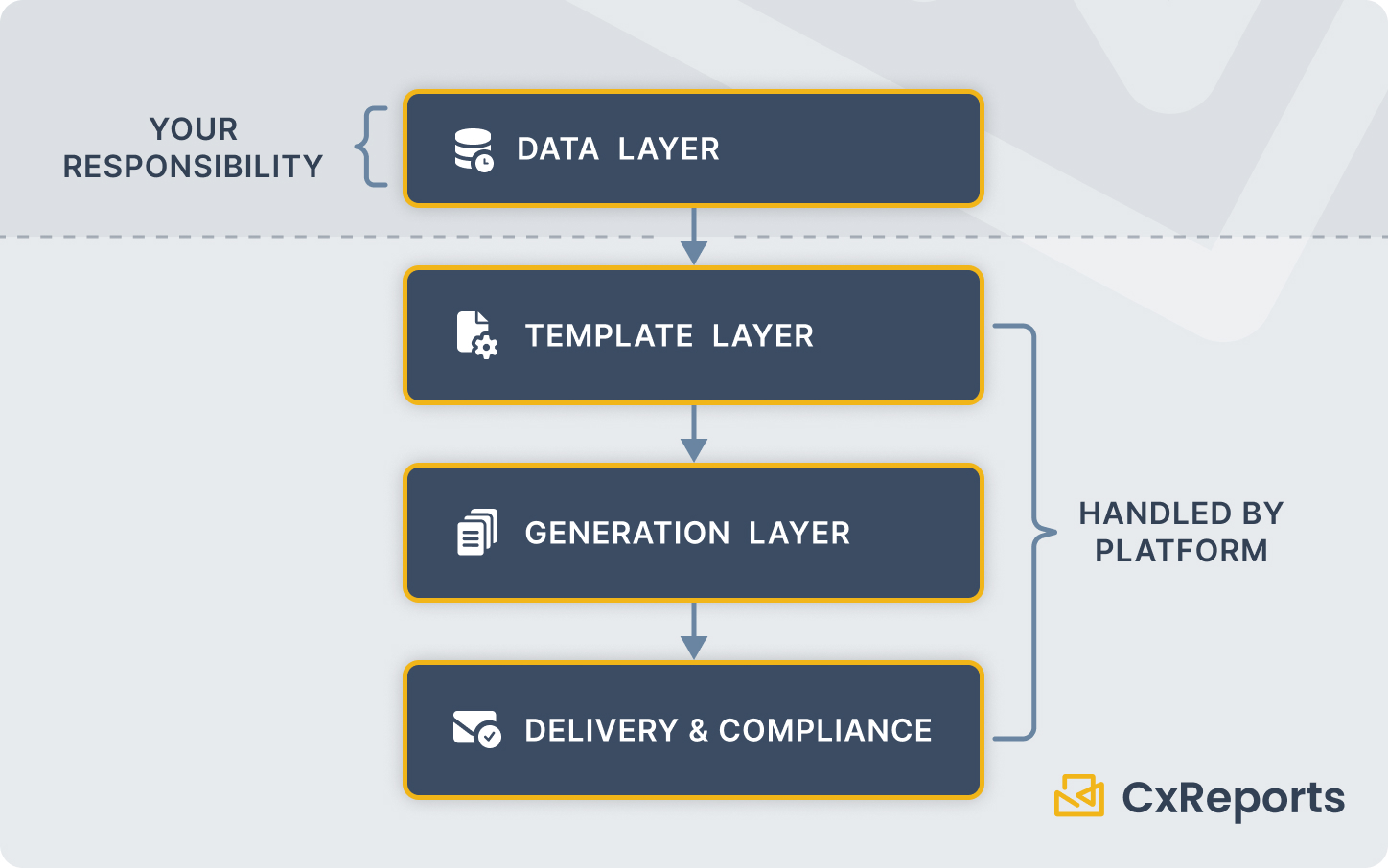 YOUR RESPONSIBILITY

DATA LAYER

TEMPLATE LAYER

GENERATION LAYER

DELIVERY & COMPLIANCE

HANDLED BY PLATFORM

CxReports